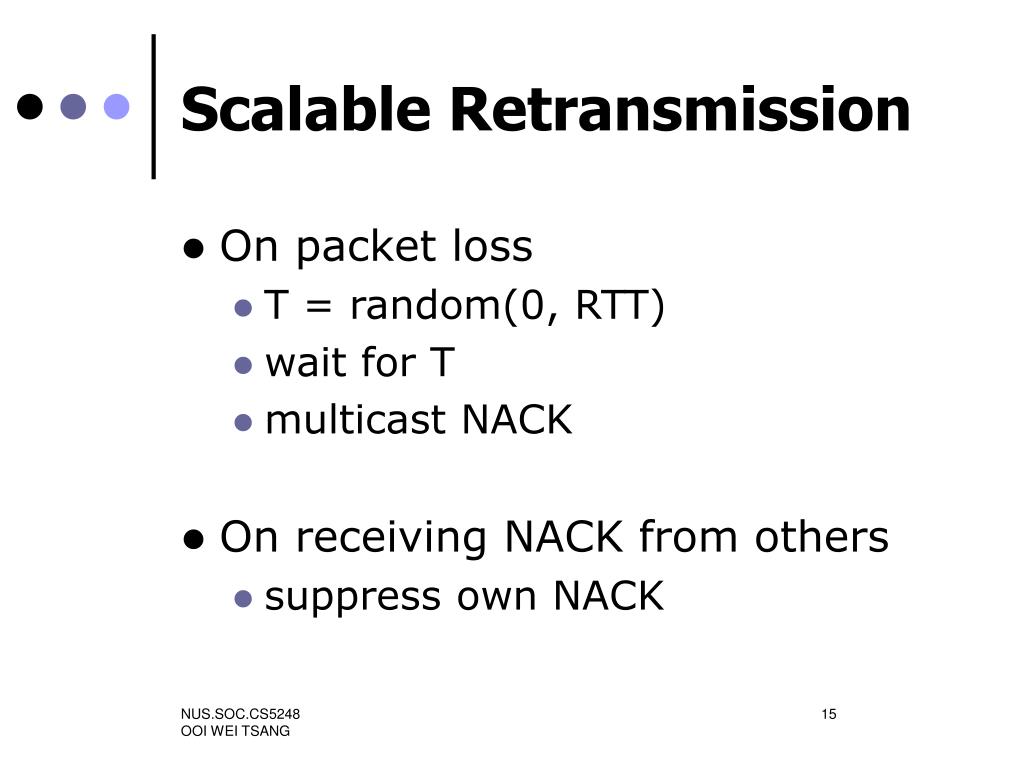 Scalable Retransmission

- On packet loss
  - T = random(0, RTT)
  - wait for T
  - multicast NACK

- On receiving NACK from others
  - suppress own NACK

NUS.SOC.CS5248
OOI WEI TSANG

15